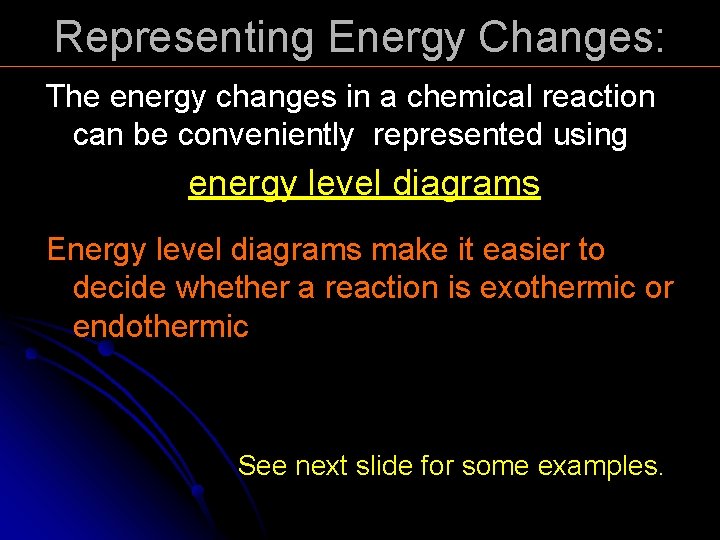 Representing Energy Changes:

The energy changes in a chemical reaction can be conveniently represented using

energy level diagrams

Energy level diagrams make it easier to decide whether a reaction is exothermic or endothermic

See next slide for some examples.